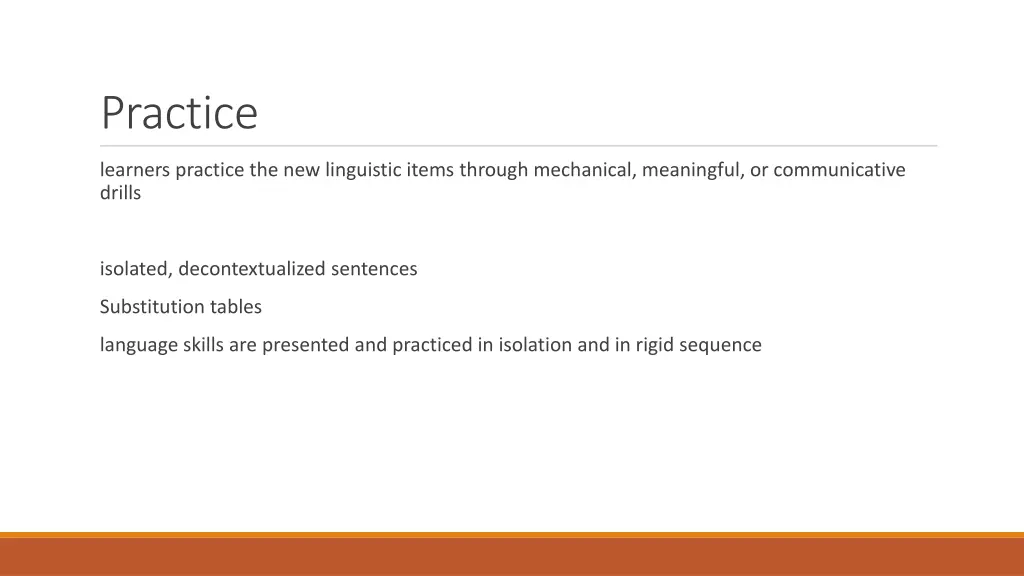 Practice

learners practice the new linguistic items through mechanical, meaningful, or communicative drills

isolated, decontextualized sentences

Substitution tables

language skills are presented and practiced in isolation and in rigid sequence